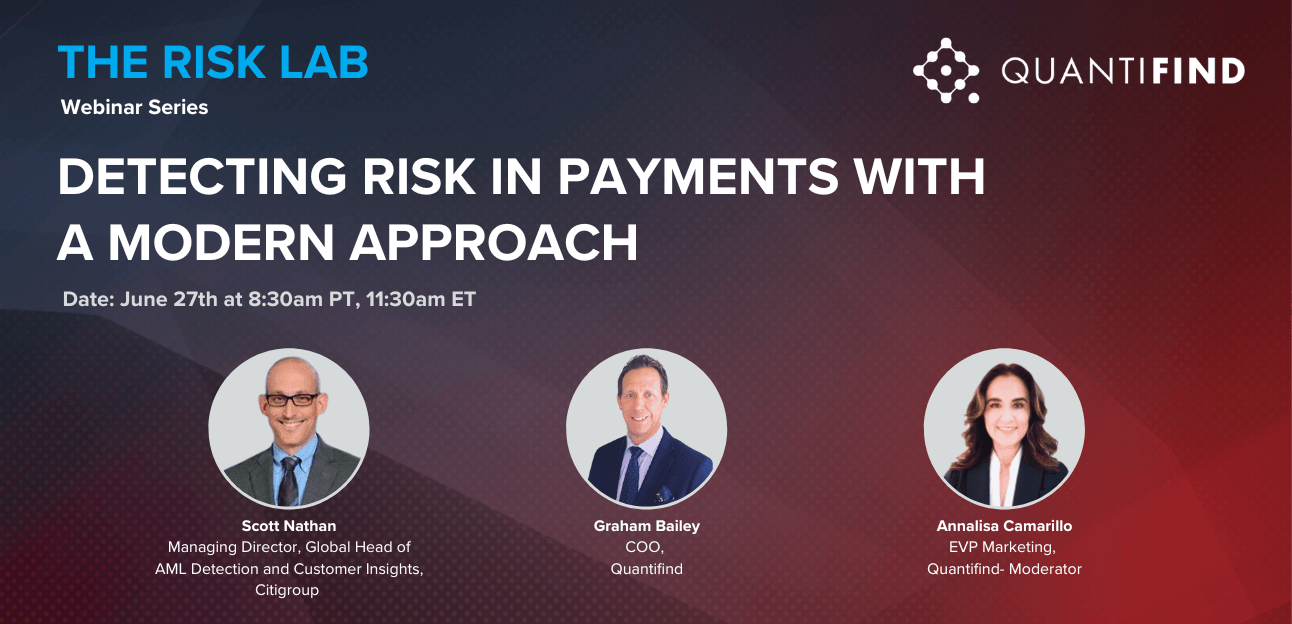 THE RISK LAB
Webinar Series

QUANTIFIND

DETECTING RISK IN PAYMENTS WITH A MODERN APPROACH

Date: June 27th at 8:30am PT, 11:30am ET

Scott Nathan
Managing Director, Global Head of AML Detection and Customer Insights, Citigroup

Graham Bailey
COO, Quantifind

Annalisa Camarillo
EVP Marketing, Quantifind- Moderator